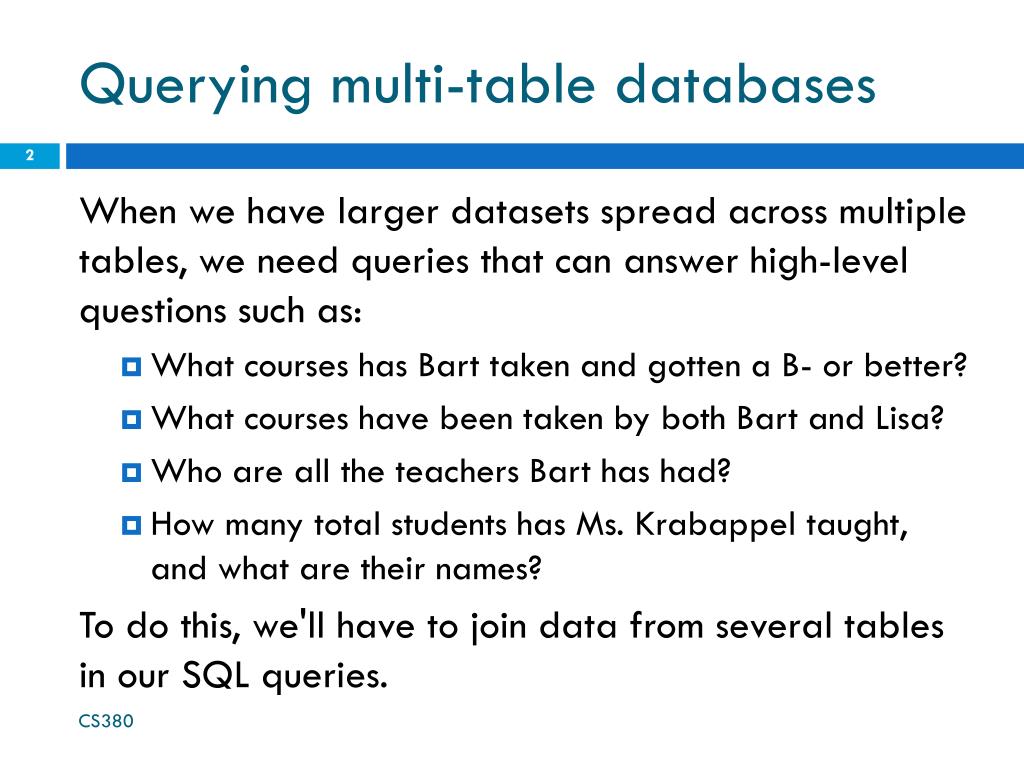 Querying multi-table databases

2

When we have larger datasets spread across multiple tables, we need queries that can answer high-level questions such as:

What courses has Bart taken and gotten a B- or better?

What courses have been taken by both Bart and Lisa?

Who are all the teachers Bart has had?

How many total students has Ms. Krabappel taught, and what are their names?

To do this, we'll have to join data from several tables in our SQL queries.

CS380